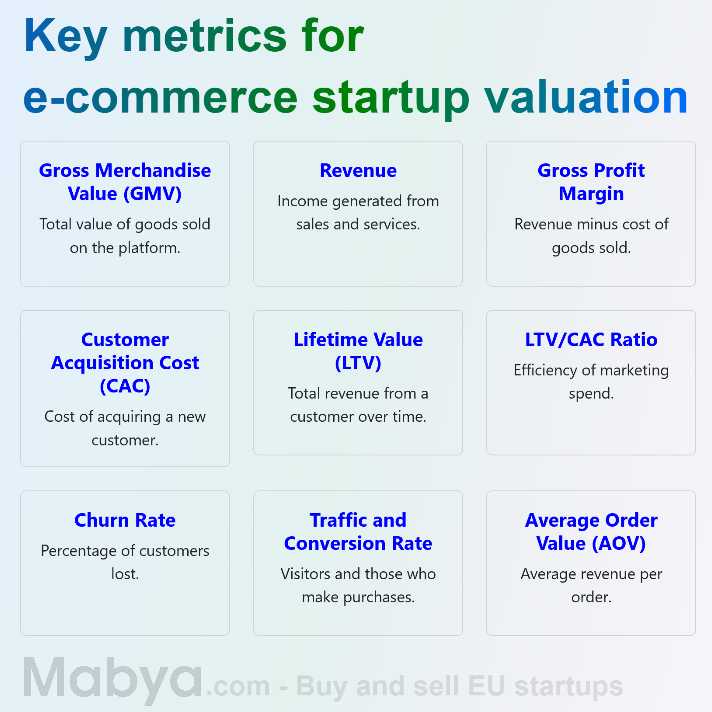 Key metrics for e-commerce startup valuation

Gross Merchandise Value (GMV)
Total value of goods sold on the platform.

Revenue
Income generated from sales and services.

Gross Profit Margin
Revenue minus cost of goods sold.

Customer Acquisition Cost (CAC)
Cost of acquiring a new customer.

Lifetime Value (LTV)
Total revenue from a customer over time.

LTV/CAC Ratio
Efficiency of marketing spend.

Churn Rate
Percentage of customers lost.

Traffic and Conversion Rate
Visitors and those who make purchases.

Average Order Value (AOV)
Average revenue per order.

Mabya.com - Buy and sell EU startups